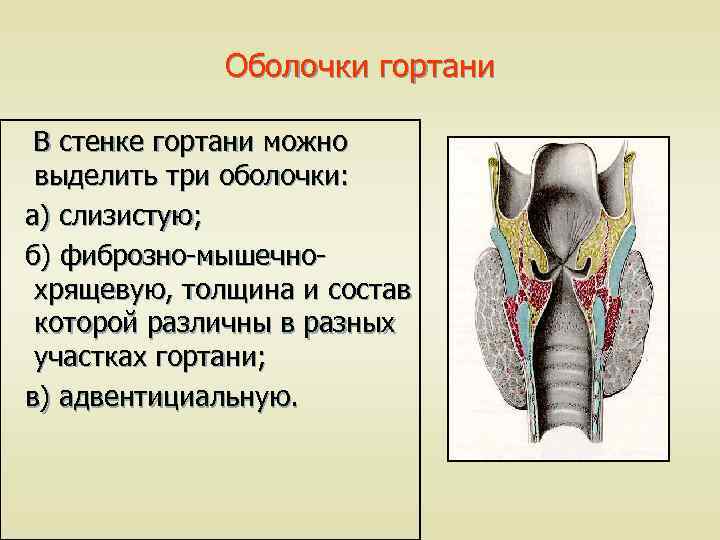 Оболочки гортани

В стенке гортани можно выделить три оболочки:

а) слизистую;

б) фиброзно-мышечно-хрящевую, толщина и состав которой различны в разных участках гортани;

в) адвентициальную.